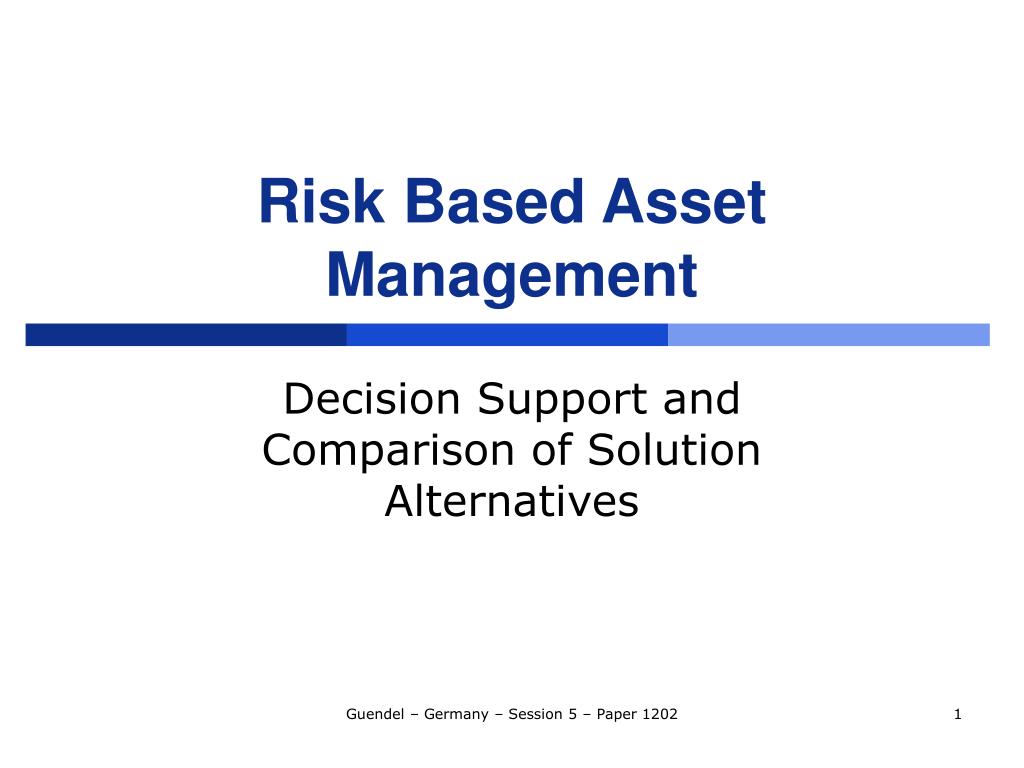 Risk Based Asset Management

Decision Support and Comparison of Solution Alternatives

Guendel – Germany – Session 5 – Paper 1202

1